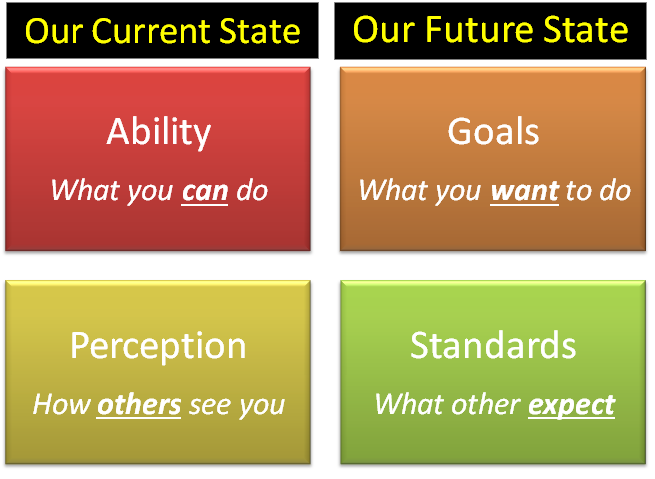 Our Current State

Ability

What you can do

Perception

How others see you

Our Future State

Goals

What you want to do

Standards

What other expect